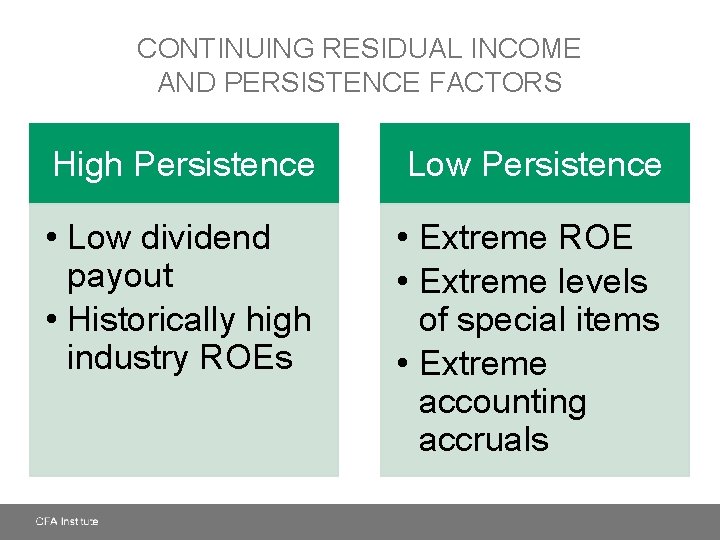 CONTINUING RESIDUAL INCOME AND PERSISTENCE FACTORS

High Persistence

• Low dividend payout
• Historically high industry ROEs

Low Persistence

• Extreme ROE
• Extreme levels of special items
• Extreme accounting accruals

CFA Institute